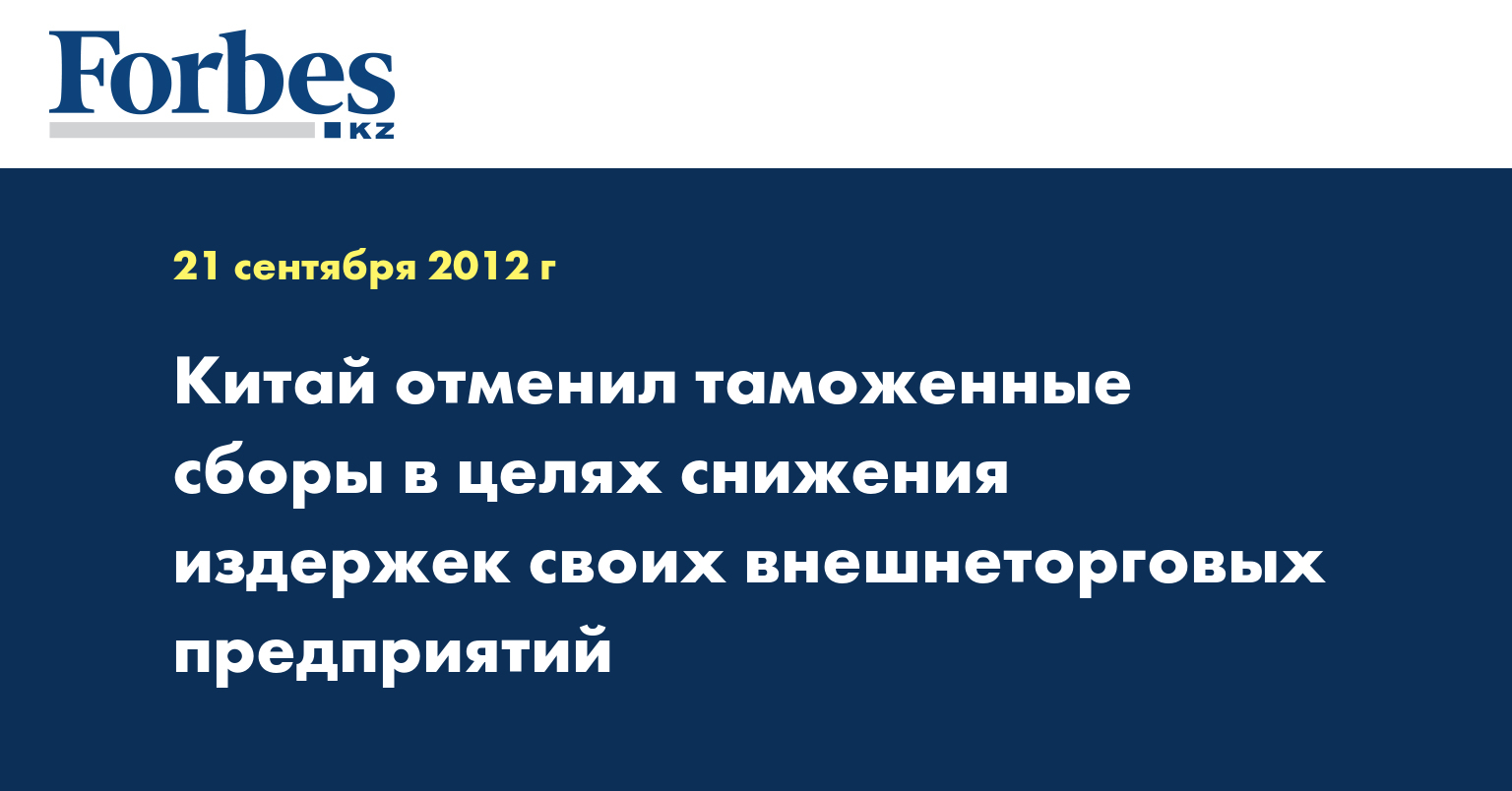 Forbes KZ

21 сентября 2012 г

Китай отменил таможенные сборы в целях снижения издержек своих внешнеторговых предприятий